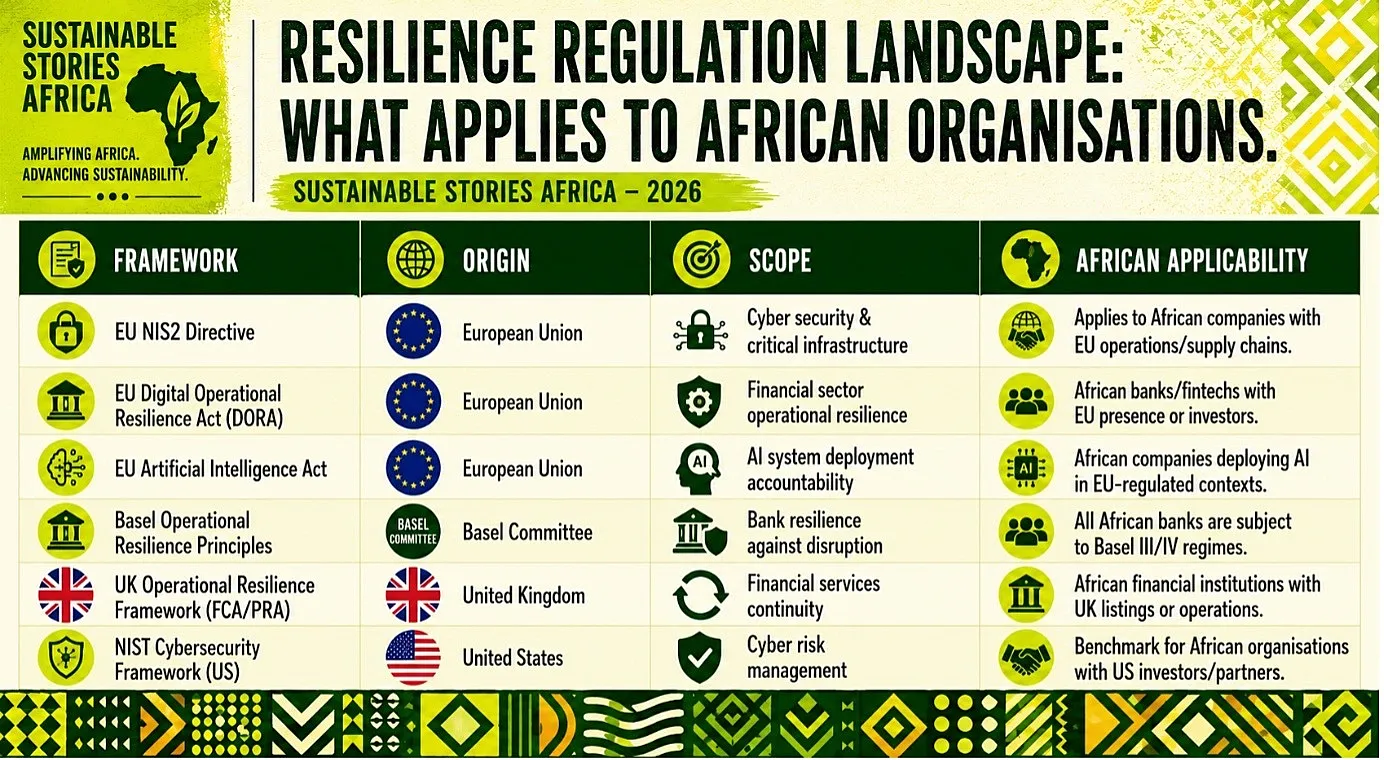 SUSTAINABLE STORIES AFRICA

AMPLIFYING AFRICA. ADVANCING SUSTAINABILITY.

RESILIENCE REGULATION LANDSCAPE: WHAT APPLIES TO AFRICAN ORGANISATIONS.

SUSTAINABLE STORIES AFRICA – 2026

| FRAMEWORK | ORIGIN | SCOPE | AFRICAN APPLICABILITY |
|---|---|---|---|
| EU NIS2 Directive | European Union | Cyber security & critical infrastructure | Applies to African companies with EU operations/supply chains. |
| EU Digital Operational Resilience Act (DORA) | European Union | Financial sector operational resilience | African banks/fintechs with EU presence or investors. |
| EU Artificial Intelligence Act | European Union | AI system deployment accountability | African companies deploying AI in EU-regulated contexts. |
| Basel Operational Resilience Principles | BASEL COMMITTEE Basel Committee | Bank resilience against disruption | All African banks are subject to Basel III/IV regimes. |
| UK Operational Resilience Framework (FCA/PRA) | United Kingdom | Financial services continuity | African financial institutions with UK listings or operations. |
| NIST Cybersecurity Framework (US) | United States | Cyber risk management | Benchmark for African organisations with US investors/partners. |